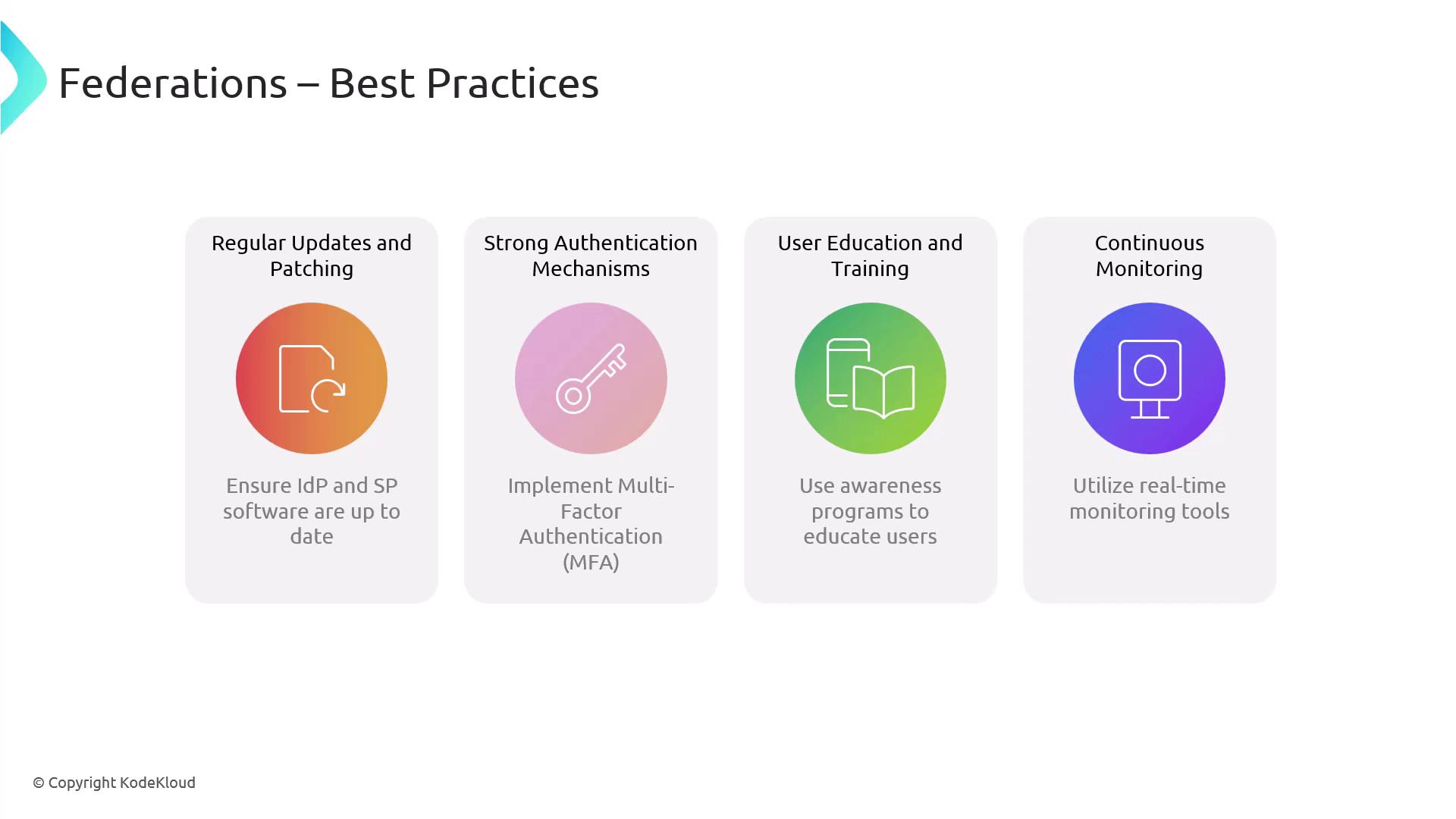 Federations – Best Practices

Regular Updates and Patching

Ensure IdP and SP software are up to date

Strong Authentication Mechanisms

Implement Multi-Factor Authentication (MFA)

User Education and Training

Use awareness programs to educate users

Continuous Monitoring

Utilize real-time monitoring tools

© Copyright KodeKloud